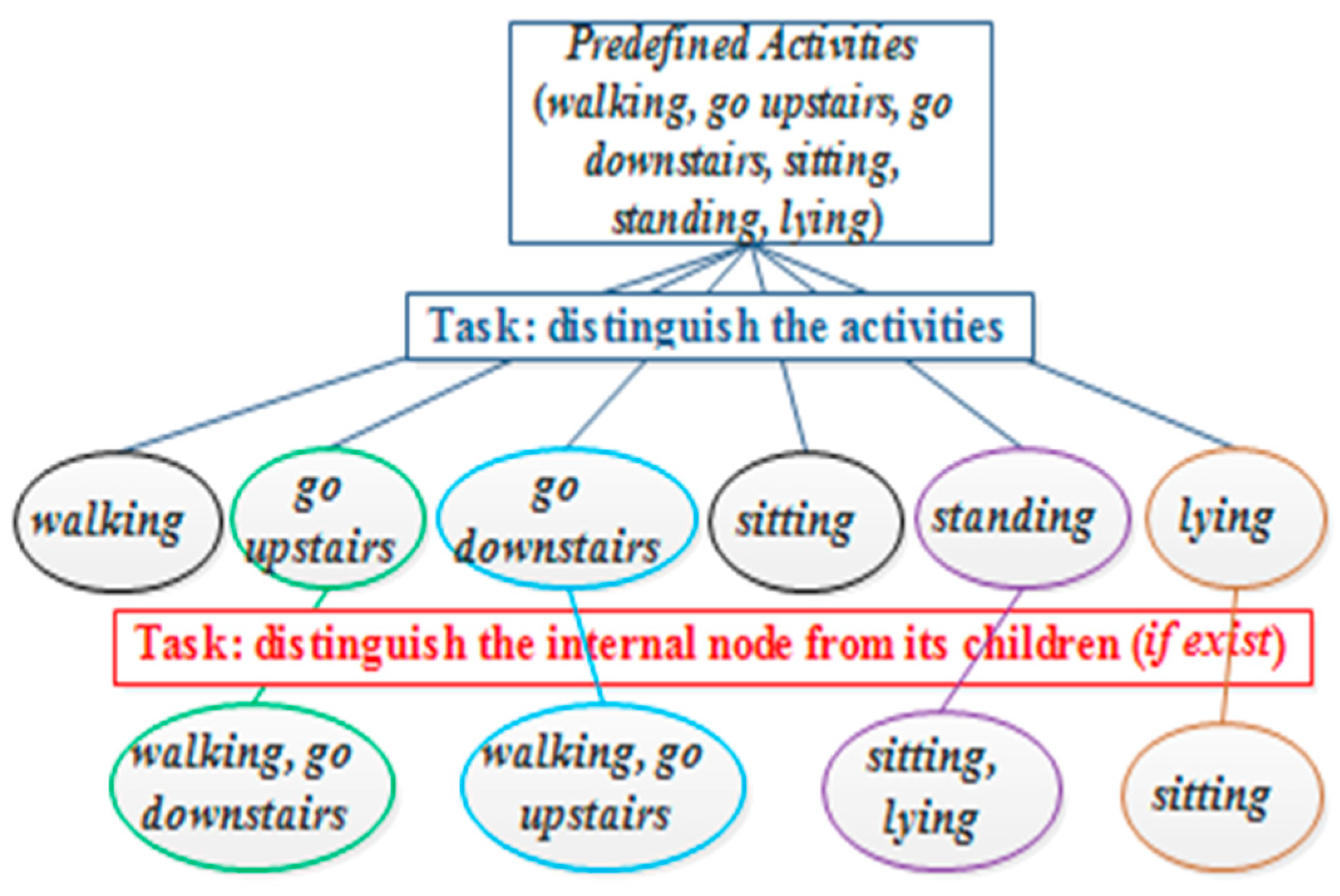 Predefined Activities (walking, go upstairs, go downstairs, sitting, standing, lying)

Task: distinguish the activities

walking

go upstairs

go downstairs

sitting

standing

lying

Task: distinguish the internal node from its children (if exist)

walking, go downstairs

walking, go upstairs

sitting, lying

sitting